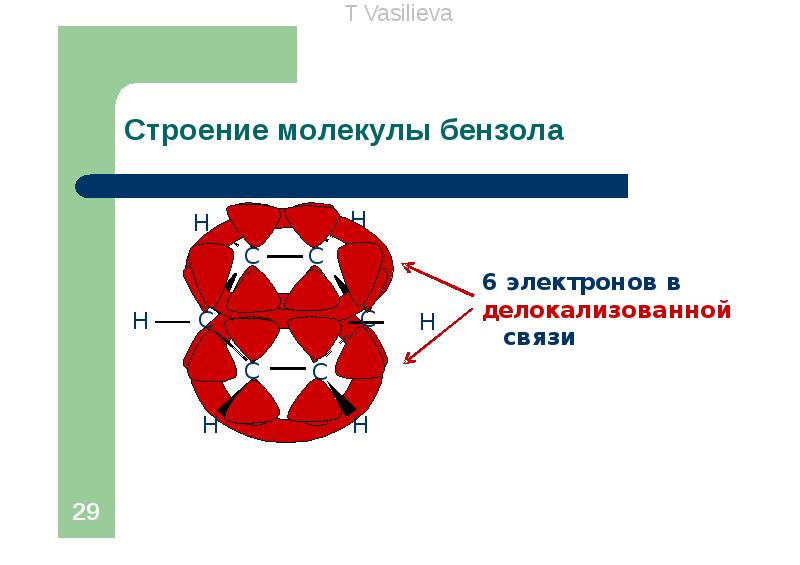 T Vasilieva

Строение молекулы бензола

H
H
C — C
H — C
C
H
C — C
H
H

6 электронов в делокализованной связи

29